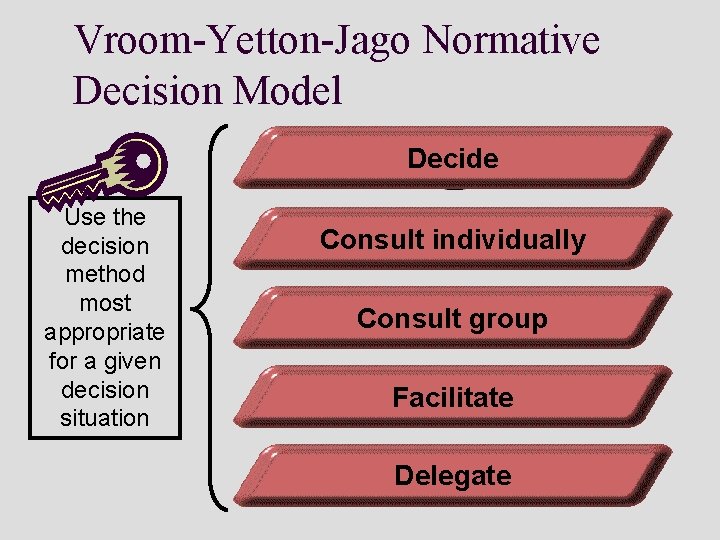 Vroom-Yetton-Jago Normative Decision Model

Use the decision method most appropriate for a given decision situation

Decide

Consult individually

Consult group

Facilitate

Delegate